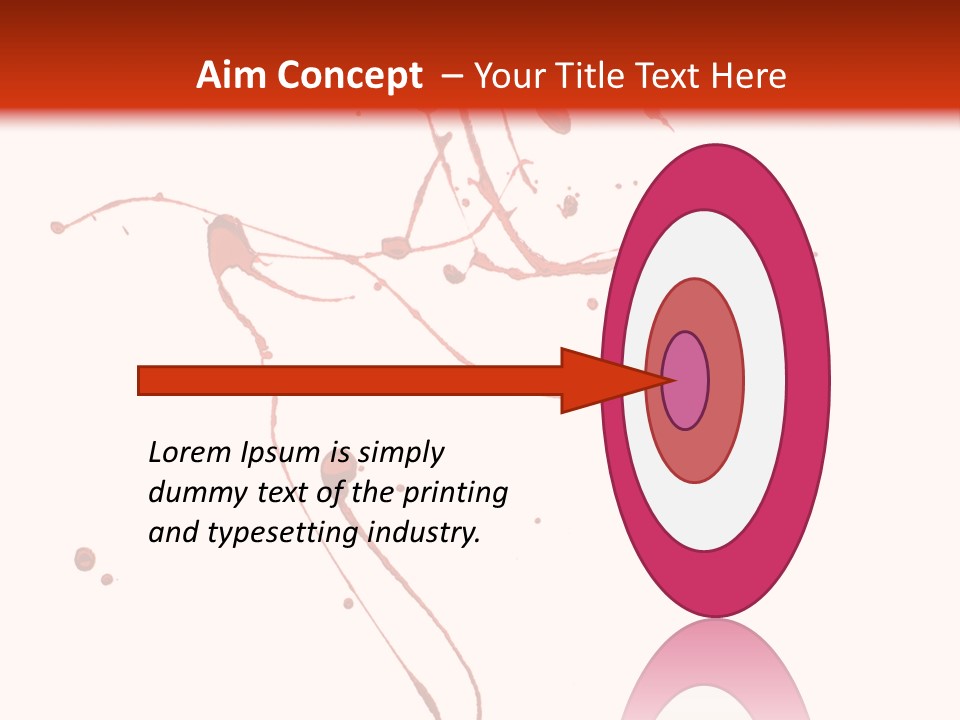 Aim Concept – Your Title Text Here

Lorem Ipsum is simply dummy text of the printing and typesetting industry.